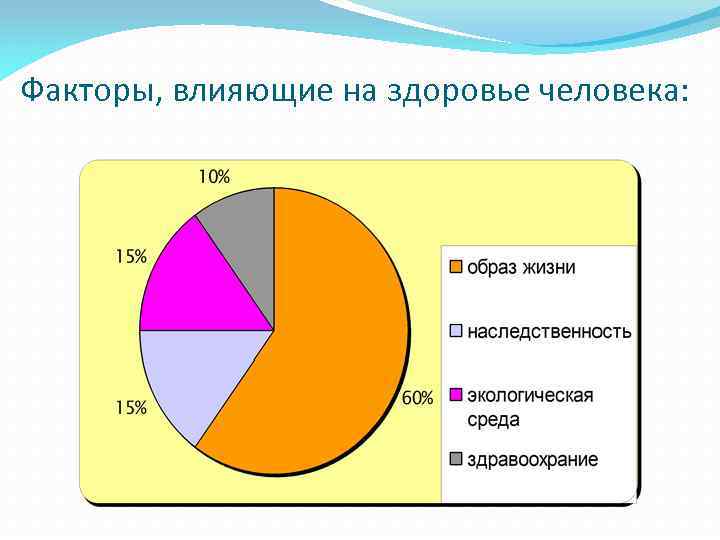 Факторы, влияющие на здоровье человека:

10%

15%

15%

60%

образ жизни

наследственность

экологическая среда

здравоохрание